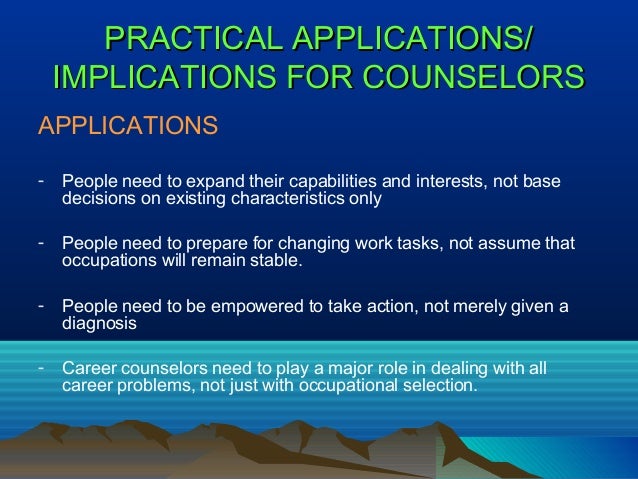 PRACTICAL APPLICATIONS/ IMPLICATIONS FOR COUNSELORS

APPLICATIONS

- People need to expand their capabilities and interests, not base decisions on existing characteristics only

- People need to prepare for changing work tasks, not assume that occupations will remain stable.

- People need to be empowered to take action, not merely given a diagnosis

- Career counselors need to play a major role in dealing with all career problems, not just with occupational selection.